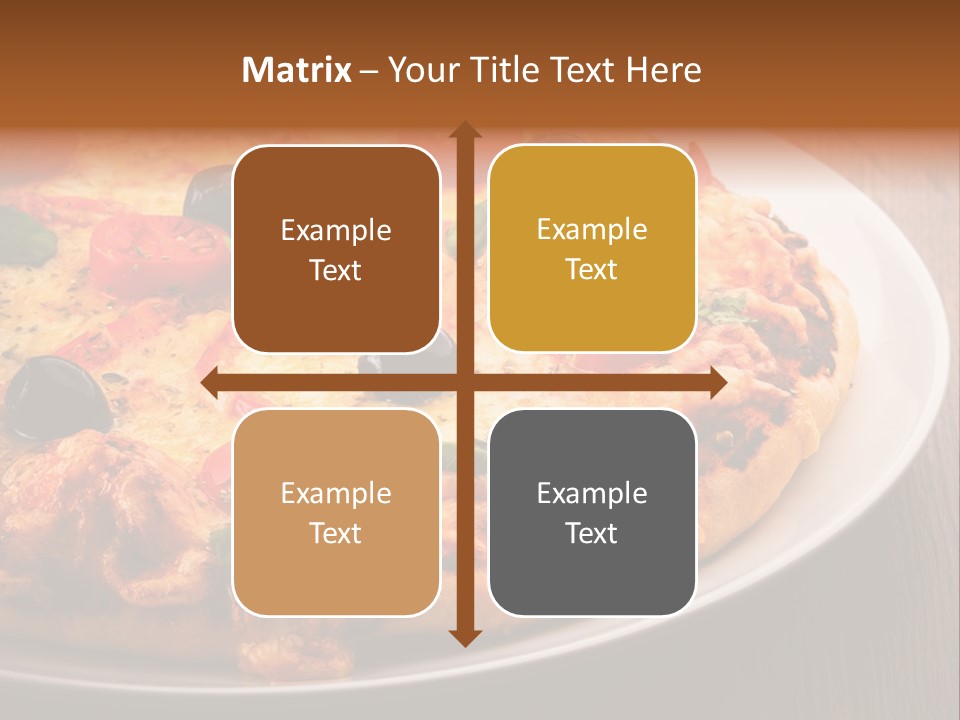 Matrix – Your Title Text Here

Example Text

Example Text

Example Text

Example Text